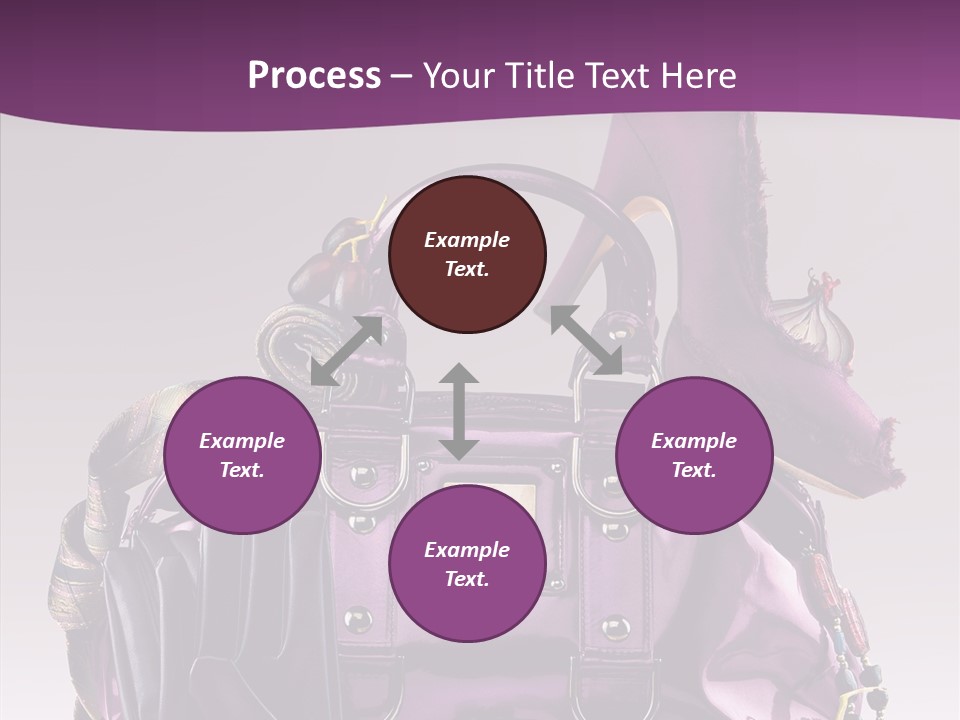 Process – Your Title Text Here

Example Text.

Example Text.

Example Text.

Example Text.